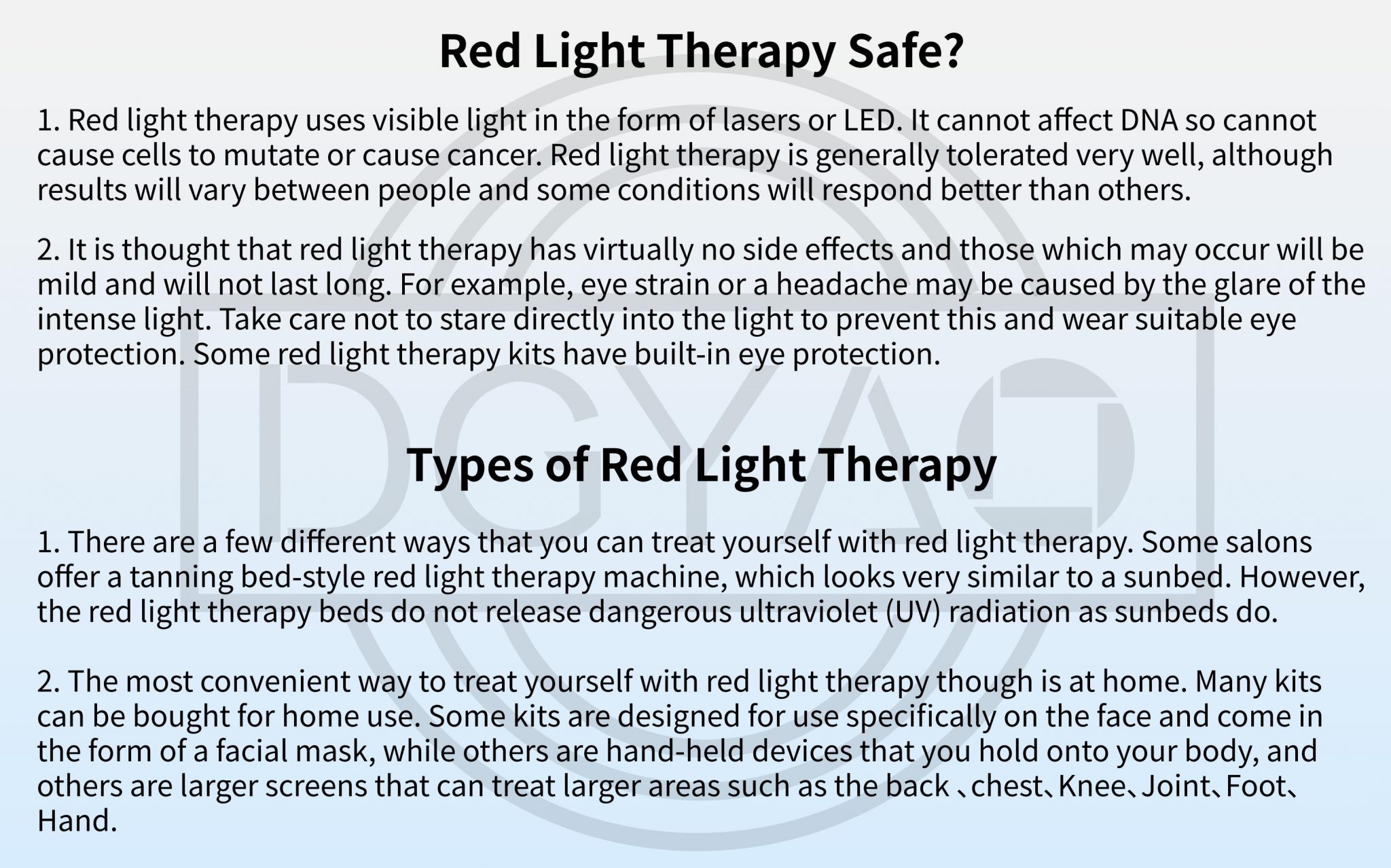 Red Light Therapy Safe?

1. Red light therapy uses visible light in the form of lasers or LED. It cannot affect DNA so cannot cause cells to mutate or cause cancer. Red light therapy is generally tolerated very well, although results will vary between people and some conditions will respond better than others.

2. It is thought that red light therapy has virtually no side effects and those which may occur will be mild and will not last long. For example, eye strain or a headache may be caused by the glare of the intense light. Take care not to stare directly into the light to prevent this and wear suitable eye protection. Some red light therapy kits have built-in eye protection.

DGYAO

Types of Red Light Therapy

1. There are a few different ways that you can treat yourself with red light therapy. Some salons offer a tanning bed-style red light therapy machine, which looks very similar to a sunbed. However, the red light therapy beds do not release dangerous ultraviolet (UV) radiation as sunbeds do.

2. The most convenient way to treat yourself with red light therapy though is at home. Many kits can be bought for home use. Some kits are designed for use specifically on the face and come in the form of a facial mask, while others are hand-held devices that you hold onto your body, and others are larger screens that can treat larger areas such as the back 、chest、Knee、Joint、Foot、Hand.